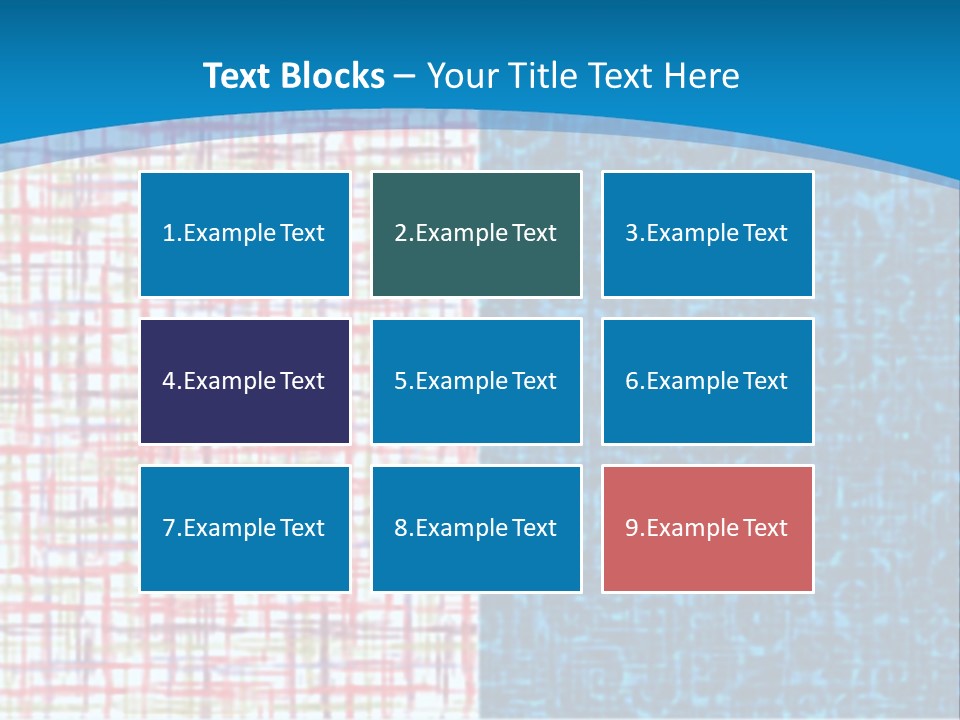 Text Blocks – Your Title Text Here

1.Example Text

2.Example Text

3.Example Text

4.Example Text

5.Example Text

6.Example Text

7.Example Text

8.Example Text

9.Example Text